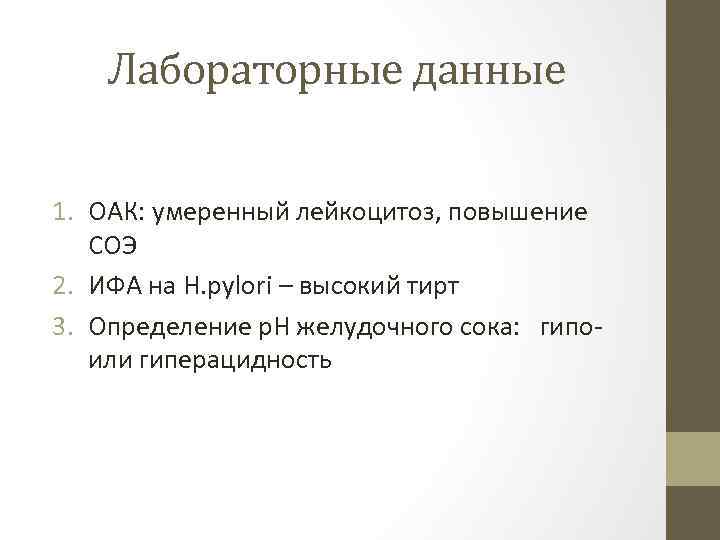 Лабораторные данные

1. ОАК: умеренный лейкоцитоз, повышение СОЭ
2. ИФА на H.pylori – высокий тирт
3. Определение pH желудочного сока: гипо- или гиперацидность